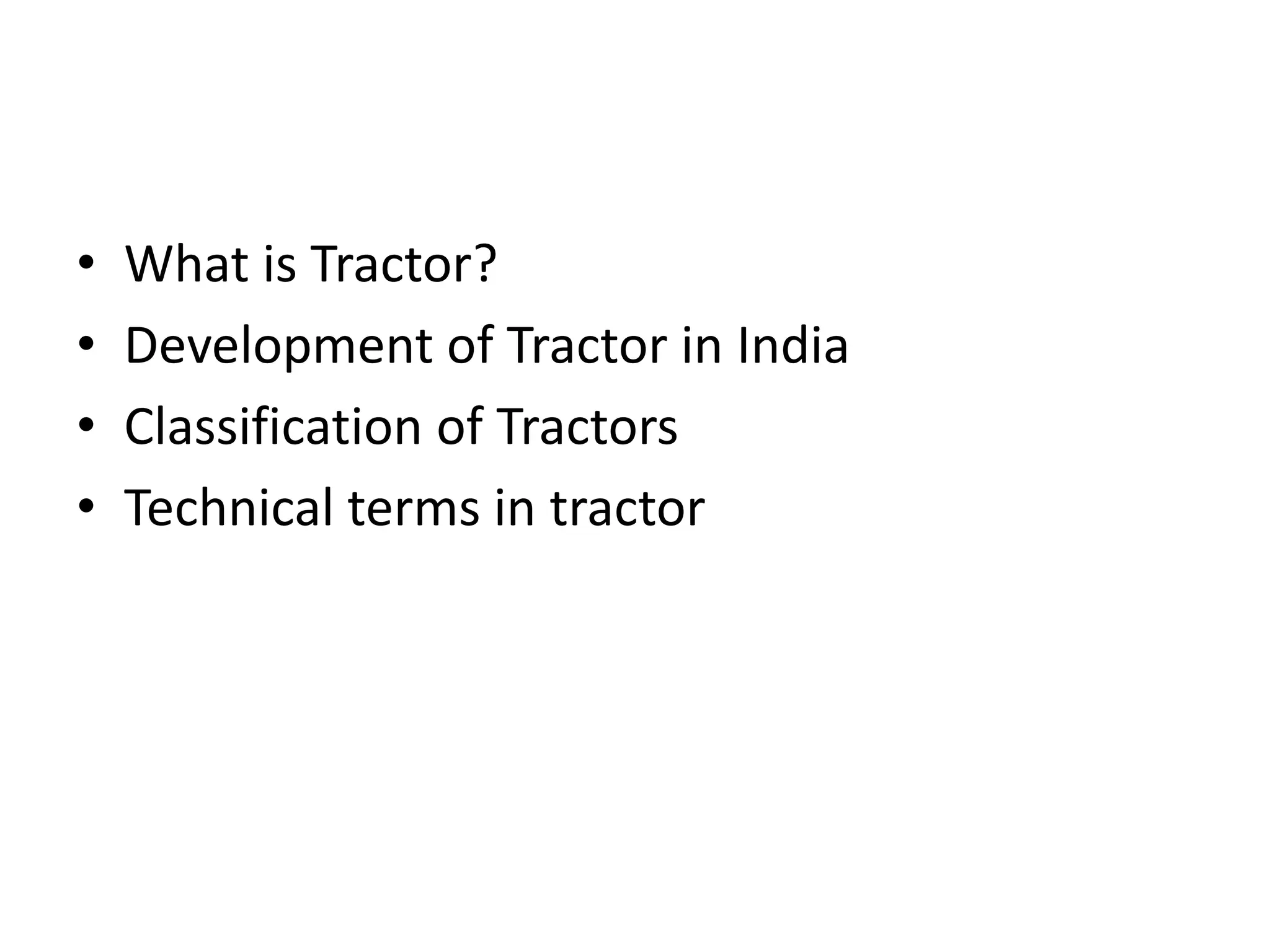 • What is Tractor?
• Development of Tractor in India
• Classification of Tractors
• Technical terms in tractor